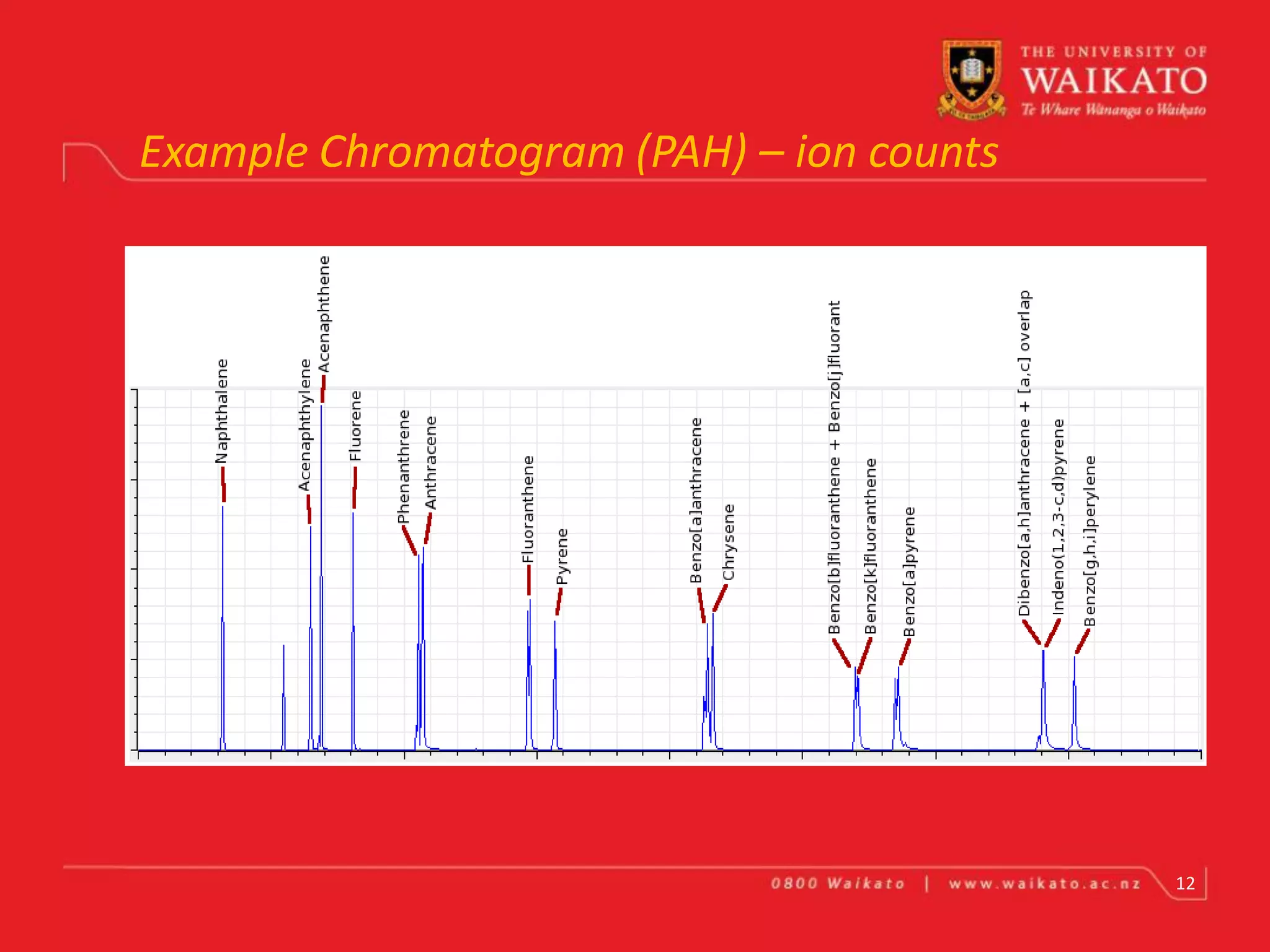 THE UNIVERSITY OF
WAIKATO
Te Whare Wānanga o Waikato

Example Chromatogram (PAH) – ion counts

Naphthalene
Acenaphthylene
Acenaphthene
Fluorene
Phenanthrene
Anthracene
Fluoranthene
Pyrene
Benzo[a]anthracene
Chrysene
Benzo[b]fluoranthene + Benzo[j]fluorant
Benzo[k]fluoranthene
Benzo[a]pyrene
Dibenzo[a,h]anthracene + [a,c] overlap
Indeno(1,2,3-c,d)pyrene
Benzo[g,h,i]perylene

0800 Waikato | www.waikato.ac.nz 12